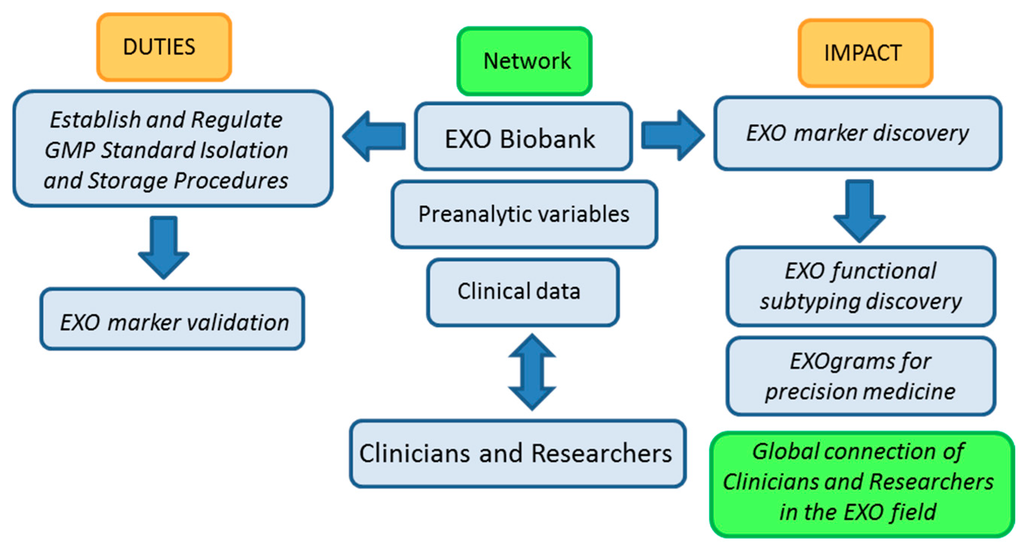 DUTIES

Establish and Regulate GMP Standard Isolation and Storage Procedures

EXO marker validation

Network

EXO Biobank

Preanalytic variables

Clinical data

Clinicians and Researchers

IMPACT

EXO marker discovery

EXO functional subtyping discovery

EXOgrams for precision medicine

Global connection of Clinicians and Researchers in the EXO field